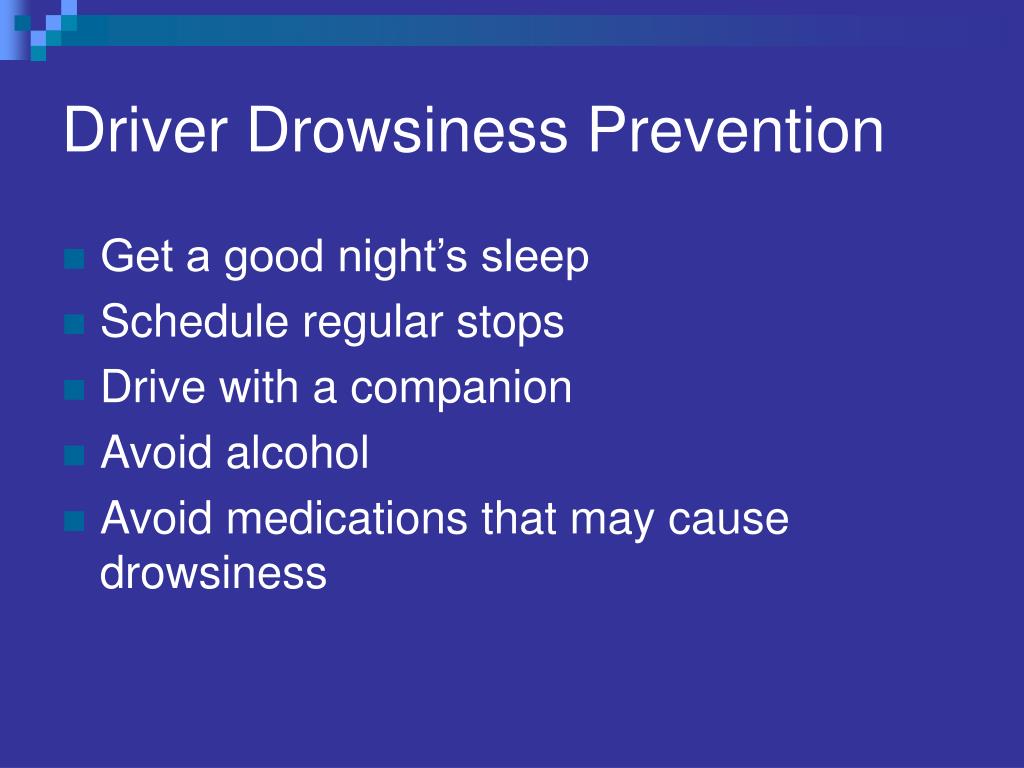 Driver Drowsiness Prevention

- Get a good night’s sleep
- Schedule regular stops
- Drive with a companion
- Avoid alcohol
- Avoid medications that may cause drowsiness